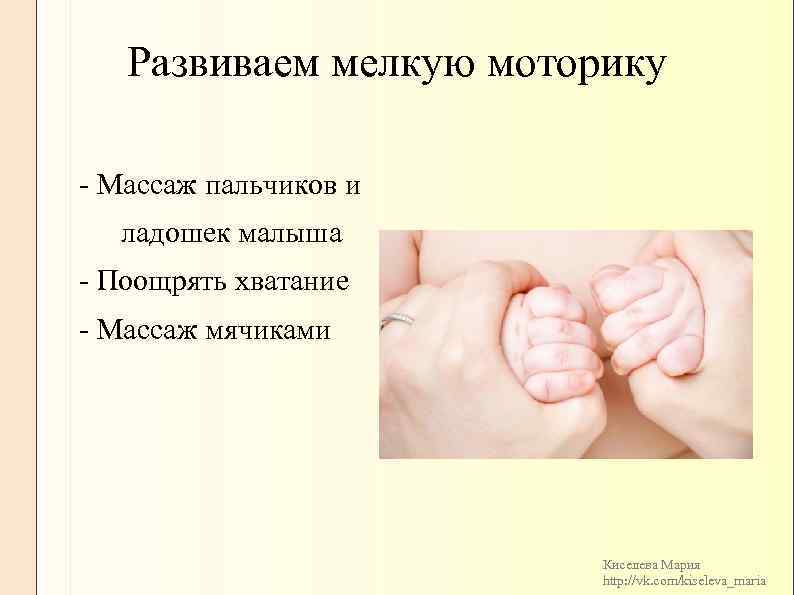 Развиваем мелкую моторику

- Массаж пальчиков и ладошек малыша
- Поощрять хватание
- Массаж мячиками

Киселева Мария
http://vk.com/kiseleva_maria